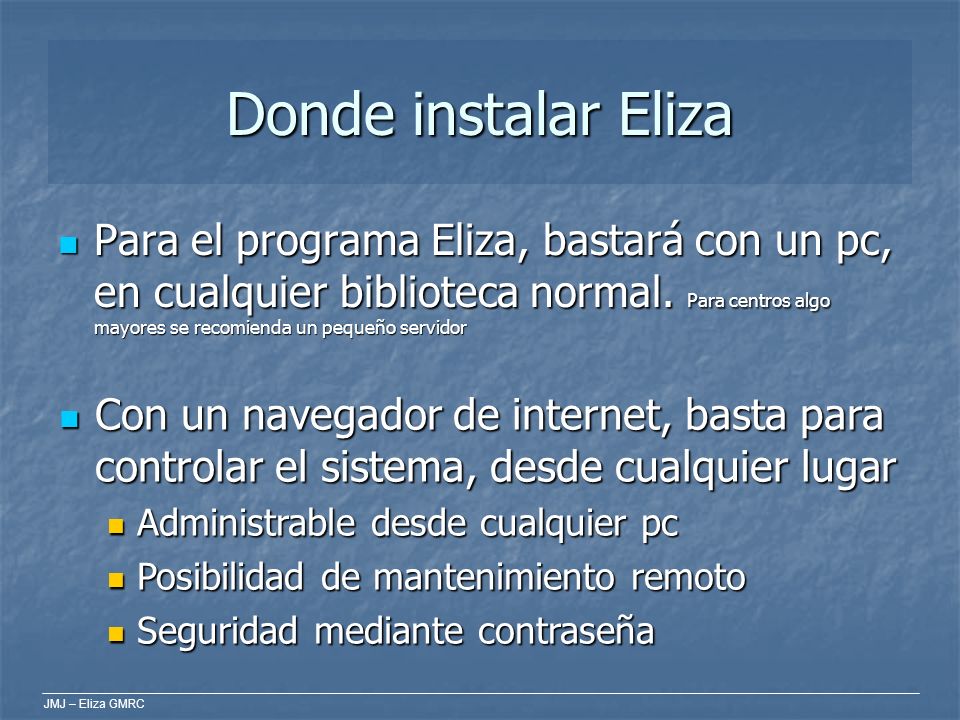 Donde instalar Eliza

Para el programa Eliza, bastará con un pc, en cualquier biblioteca normal. Para centros algo mayores se recomienda un pequeño servidor

Con un navegador de internet, basta para controlar el sistema, desde cualquier lugar

Administrable desde cualquier pc

Posibilidad de mantenimiento remoto

Seguridad mediante contraseña

JMJ – Eliza GMRC